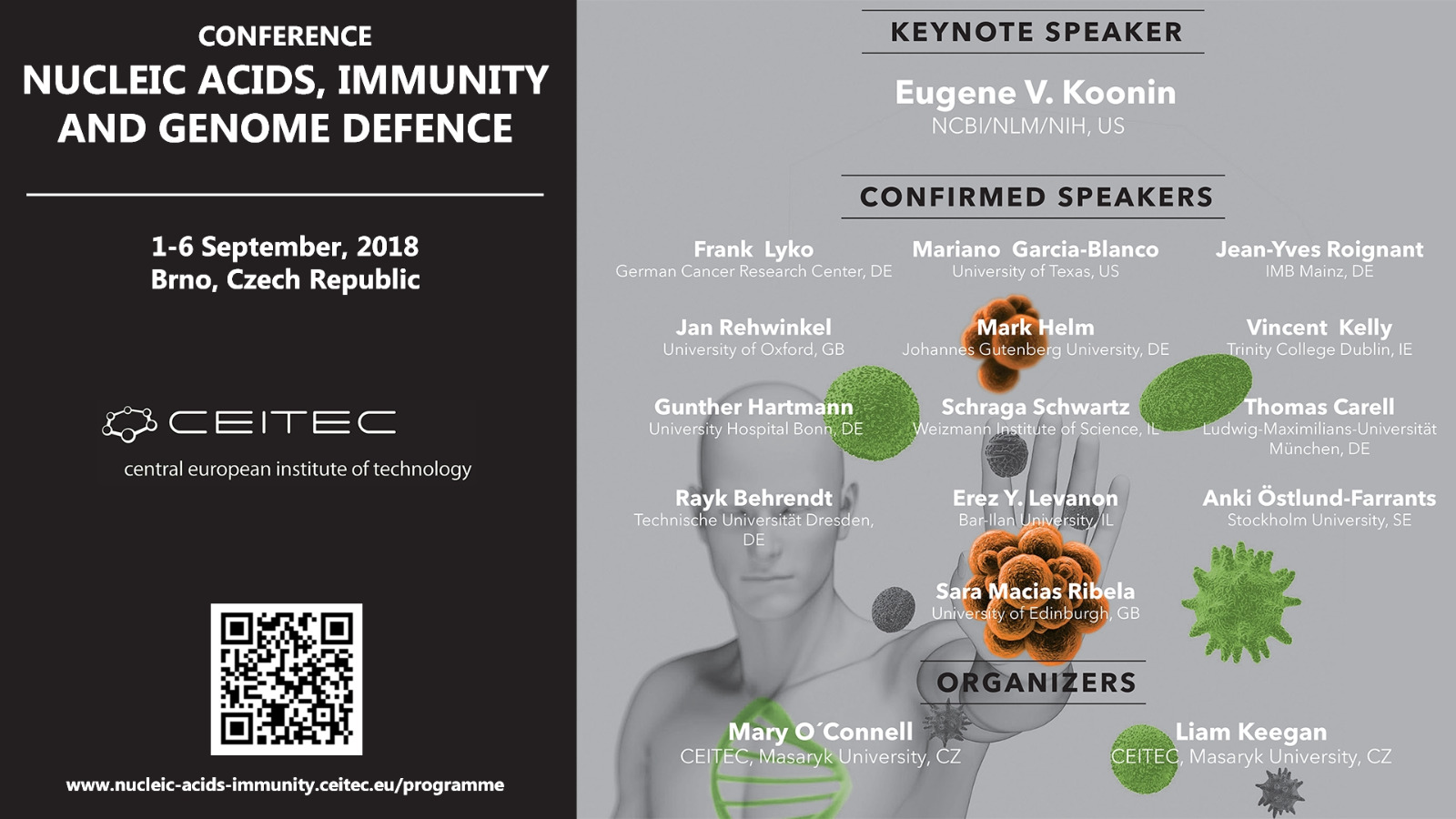 CONFERENCE
NUCLEIC ACIDS, IMMUNITY AND GENOME DEFENCE

1-6 September, 2018
Brno, Czech Republic

CEITEC
central european institute of technology

www.nucleic-acids-immunity.ceitec.eu/programme

KEYNOTE SPEAKER

Eugene V. Koonin
NCBI/NLM/NIH, US

CONFIRMED SPEAKERS

Frank Lyko
German Cancer Research Center, DE

Mariano Garcia-Blanco
University of Texas, US

Jean-Yves Roignant
IMB Mainz, DE

Jan Rehwinkel
University of Oxford, GB

Mark Helm
Johannes Gutenberg University, DE

Vincent Kelly
Trinity College Dublin, IE

Gunther Hartmann
University Hospital Bonn, DE

Schraga Schwartz
Weizmann Institute of Science, IL

Thomas Carell
Ludwig-Maximilians-Universität München, DE

Rayk Behrendt
Technische Universität Dresden, DE

Erez Y. Levanon
Bar-Ilan University, IL

Anki Östlund-Farrants
Stockholm University, SE

Sara Macias Ribela
University of Edinburgh, GB

ORGANIZERS

Mary O´Connell
CEITEC, Masaryk University, CZ

Liam Keegan
CEITEC, Masaryk University, CZ